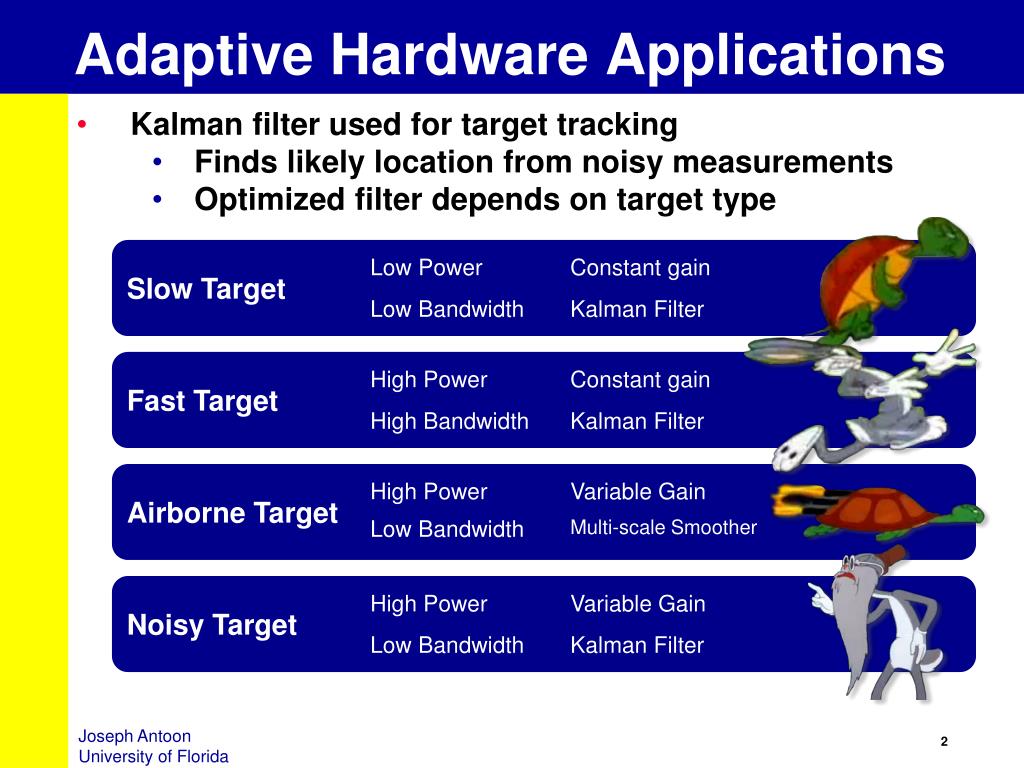 Adaptive Hardware Applications

• Kalman filter used for target tracking
  • Finds likely location from noisy measurements
  • Optimized filter depends on target type

Slow Target
Low Power
Low Bandwidth
Constant gain
Kalman Filter

Fast Target
High Power
High Bandwidth
Constant gain
Kalman Filter

Airborne Target
High Power
Low Bandwidth
Variable Gain
Multi-scale Smoother

Noisy Target
High Power
Low Bandwidth
Variable Gain
Kalman Filter

Joseph Antoon
University of Florida

2